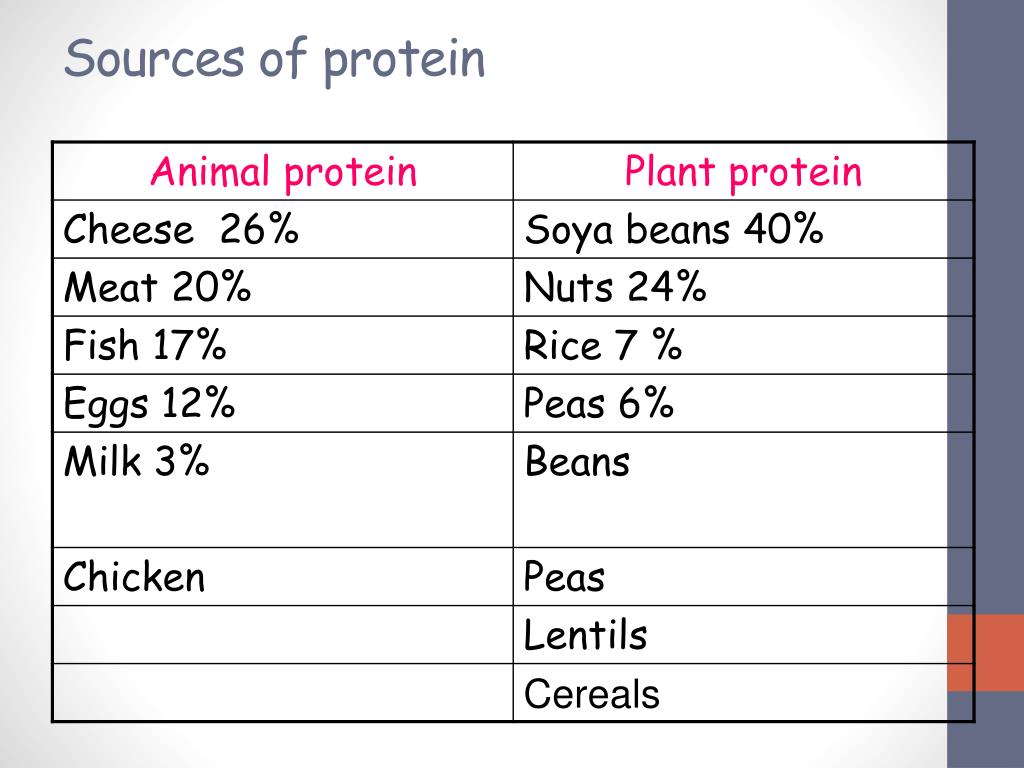 Sources of protein

| Animal protein | Plant protein |
|---|---|
| Cheese  26% | Soya beans 40% |
| Meat 20% | Nuts 24% |
| Fish 17% | Rice 7 % |
| Eggs 12% | Peas 6% |
| Milk 3% | Beans |
| Chicken | Peas |
| | Lentils |
| | Cereals |